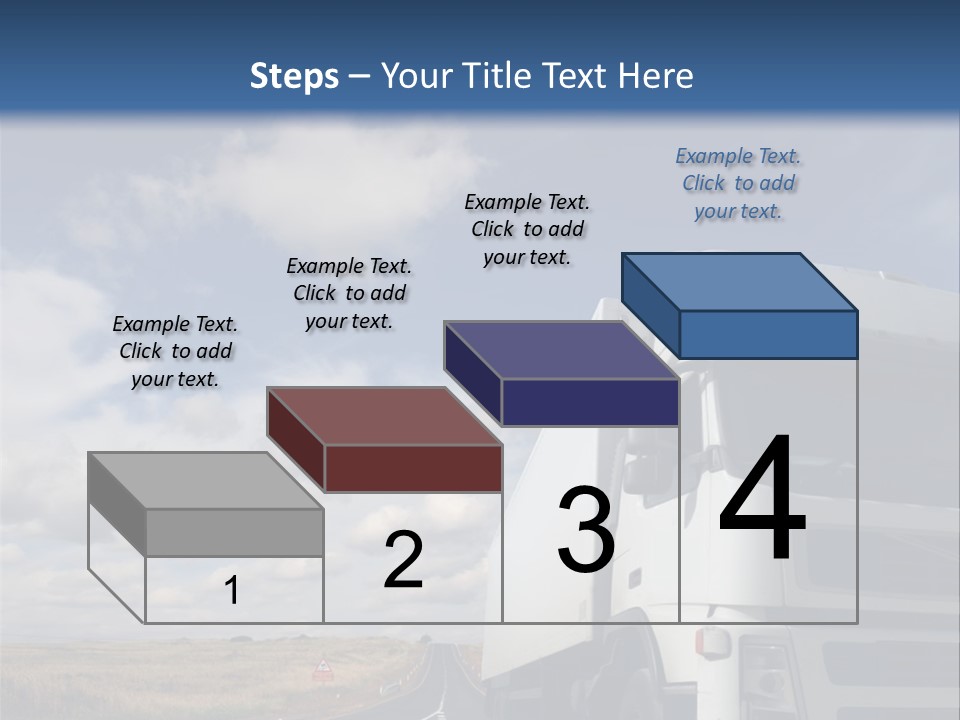 Steps – Your Title Text Here

Example Text. Click to add your text.

Example Text. Click to add your text.

Example Text. Click to add your text.

Example Text. Click to add your text.

1

2

3

4